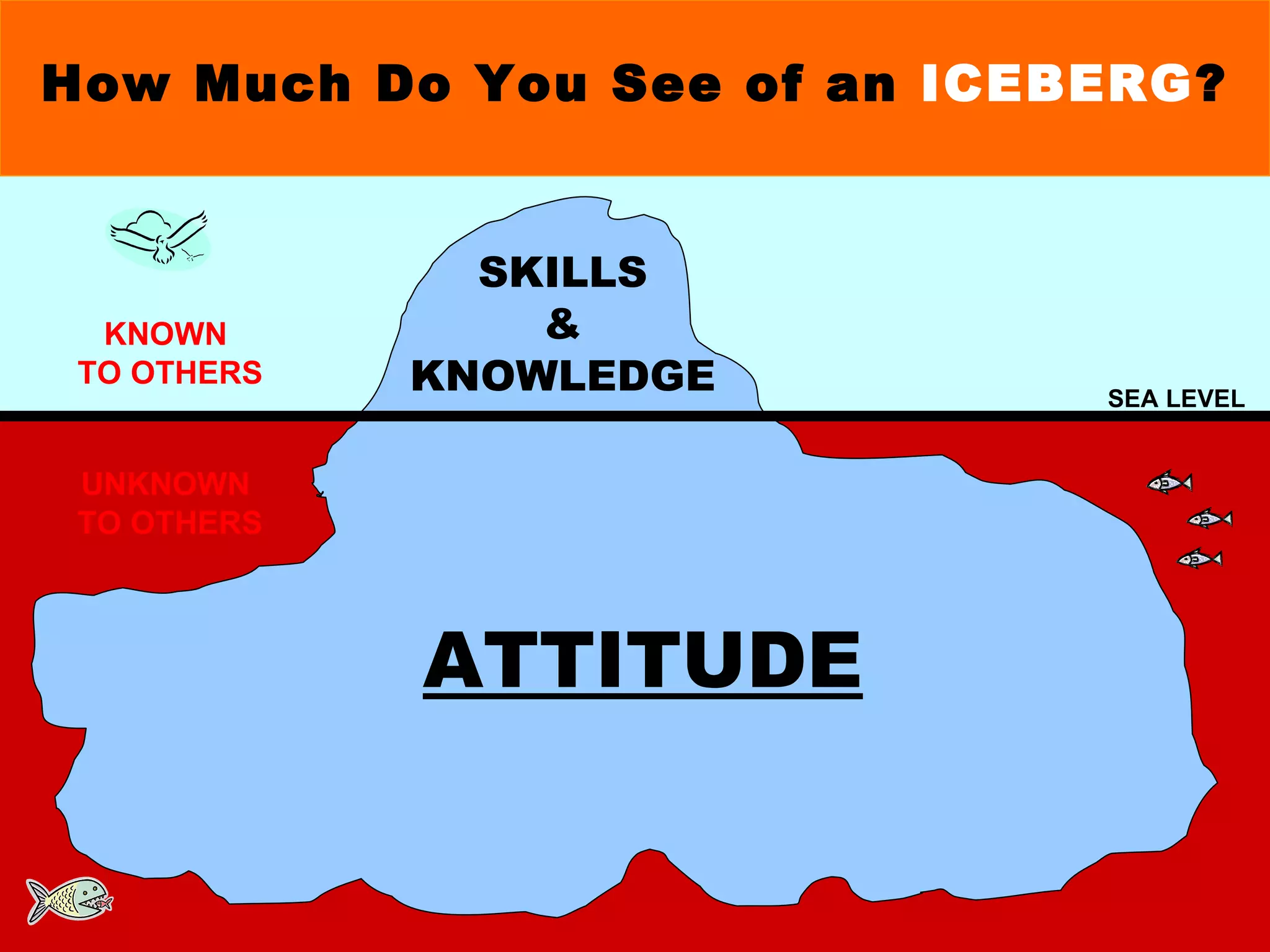 How Much Do You See of an ICEBERG?

KNOWN TO OTHERS

SKILLS & KNOWLEDGE

SEA LEVEL

UNKNOWN TO OTHERS

ATTITUDE